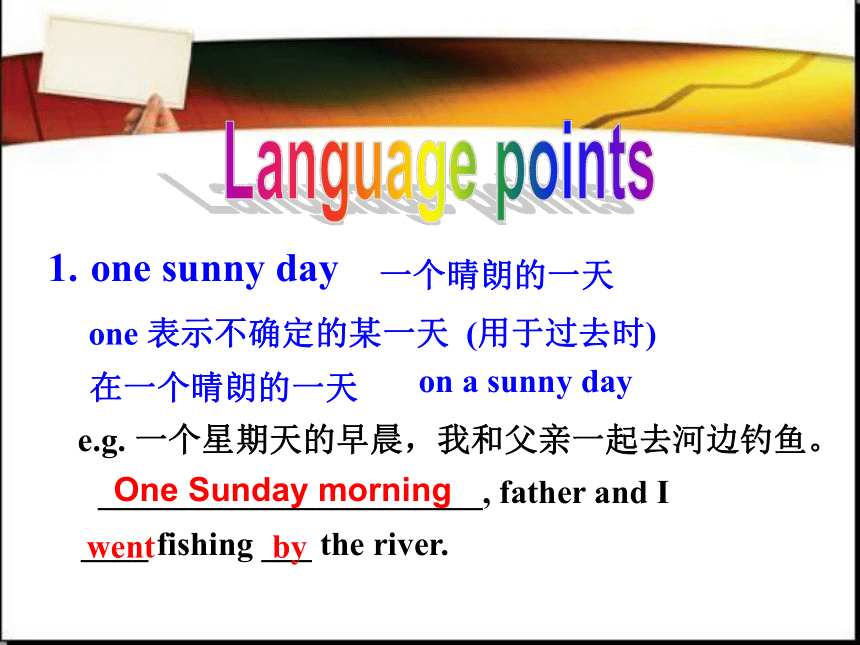 Language points

1. one sunny day 一个晴朗的一天

one 表示不确定的某一天 (用于过去时)

在一个晴朗的一天 on a sunny day

e.g. 一个星期天的早晨，我和父亲一起去河边钓鱼。

One Sunday morning, father and I went fishing by the river.